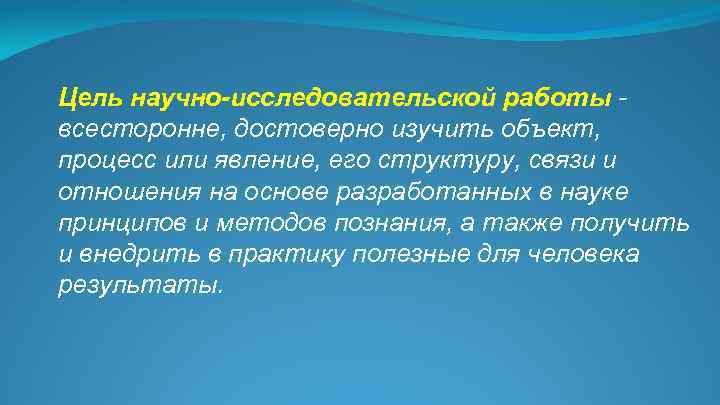 Цель научно-исследовательской работы - всесторонне, достоверно изучить объект, процесс или явление, его структуру, связи и отношения на основе разработанных в науке принципов и методов познания, а также получить и внедрить в практику полезные для человека результаты.